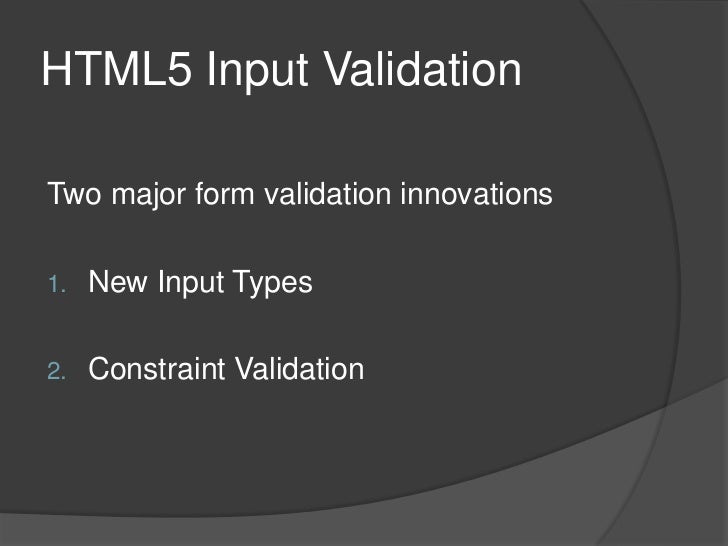 HTML5 Input Validation

Two major form validation innovations

1. New Input Types

2. Constraint Validation